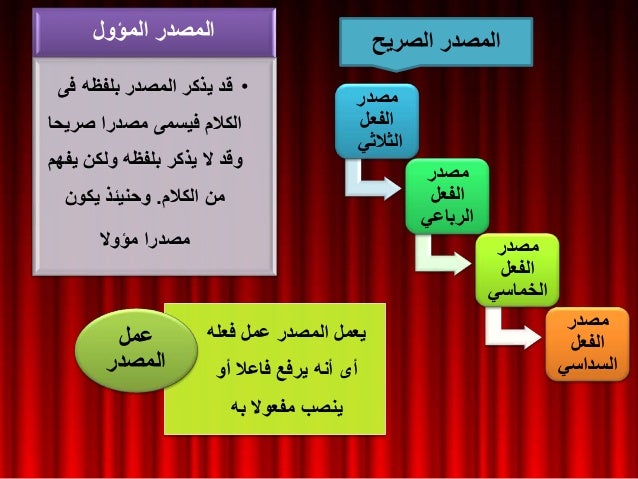 المصدر الصريح

مصدر الفعل الثلاثي

مصدر الفعل الرباعي

مصدر الفعل الخماسي

مصدر الفعل السداسي

المصدر المؤول

• قد يذكر المصدر بلفظه فى الكلام فيسمى مصدرا صريحا وقد لا يذكر بلفظه ولكن يفهم من الكلام. وحنيئذ يكون مصدرا مؤولا

عمل المصدر

يعمل المصدر عمل فعله أى أنه يرفع فاعلا أو ينصب مفعولا به